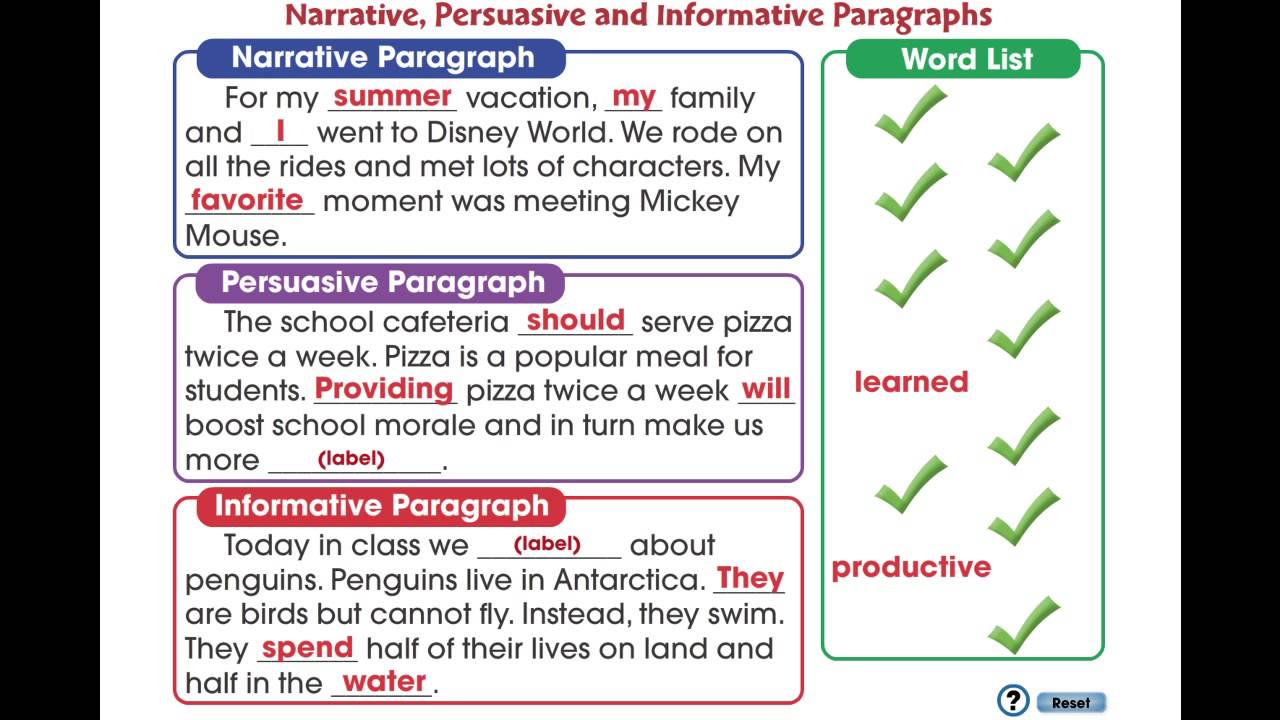 Narrative, Persuasive and Informative Paragraphs

Narrative Paragraph

For my summer vacation, my family and I went to Disney World. We rode on all the rides and met lots of characters. My favorite moment was meeting Mickey Mouse.

Persuasive Paragraph

The school cafeteria should serve pizza twice a week. Pizza is a popular meal for students. Providing pizza twice a week will boost school morale and in turn make us more (label).

Informative Paragraph

Today in class we (label) about penguins. Penguins live in Antarctica. They are birds but cannot fly. Instead, they swim. They spend half of their lives on land and half in the water.

Word List

learned

productive

?

Reset